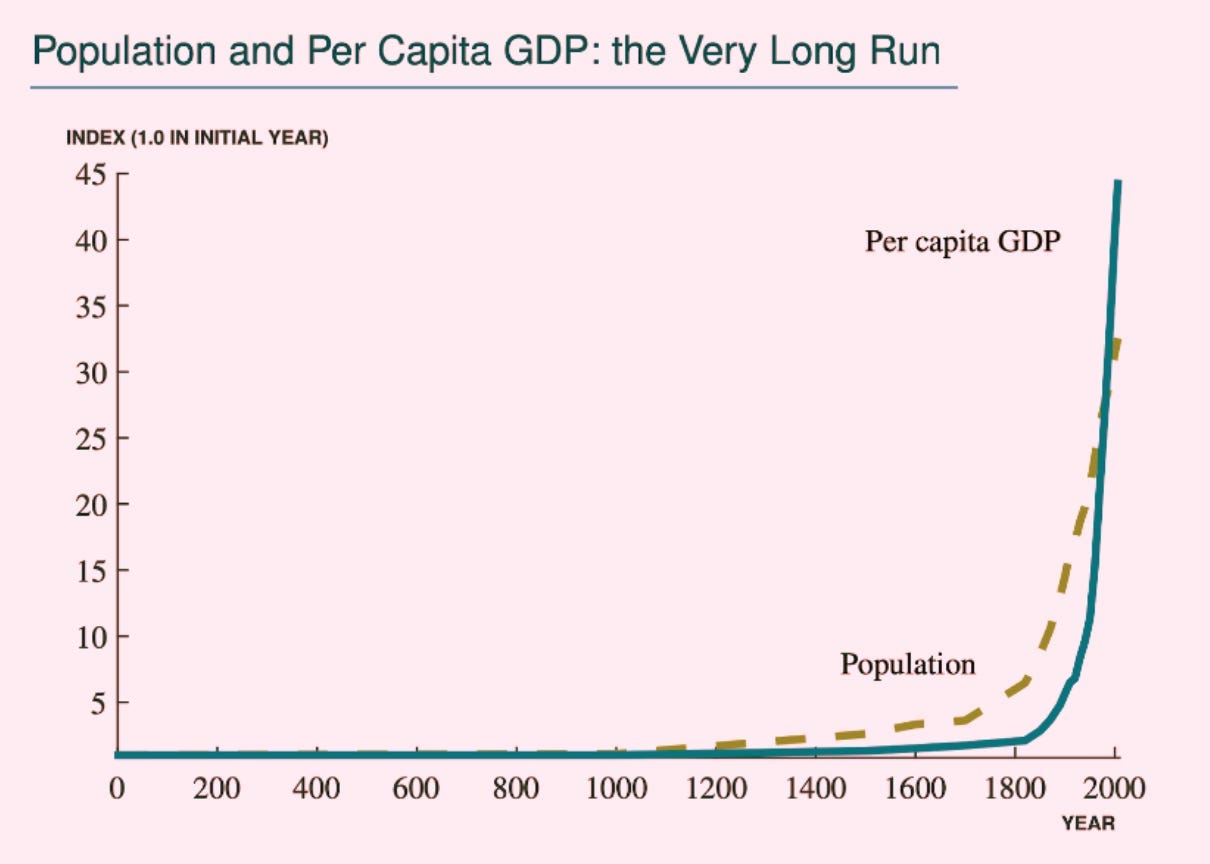 Population and Per Capita GDP: the Very Long Run

INDEX (1.0 IN INITIAL YEAR)

45
40
35
30
25
20
15
10
5

Per capita GDP

Population

0 200 400 600 800 1000 1200 1400 1600 1800 2000

YEAR